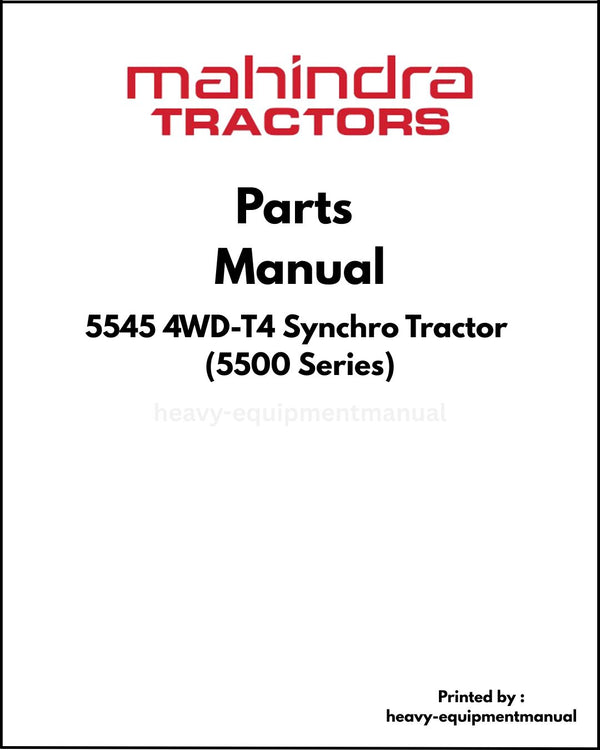 mahindra
TRACTORS

Parts
Manual

5545 4WD-T4 Synchro Tractor
(5500 Series)

heavy-equipmentmanual

Printed by :
heavy-equipmentmanual